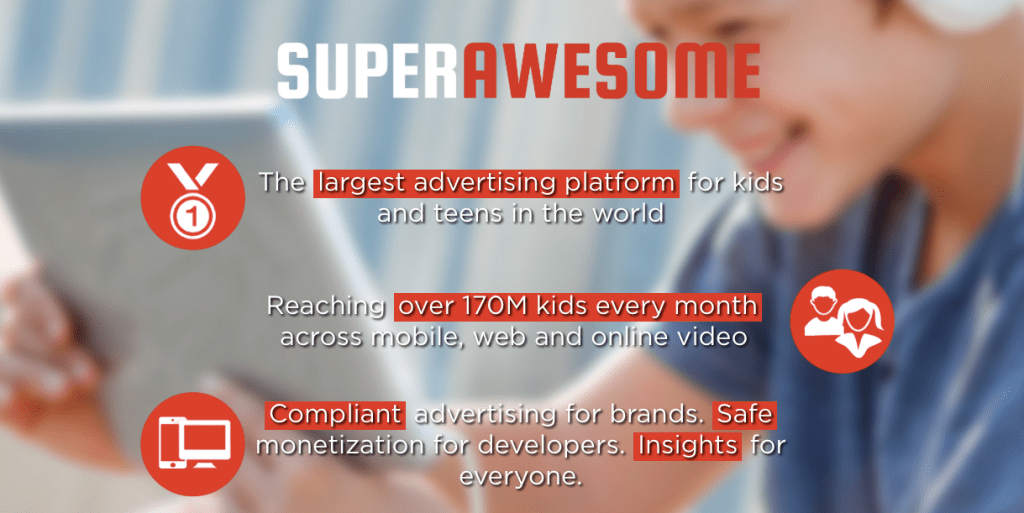 SUPERAWESOME

1

The largest advertising platform for kids and teens in the world

Reaching over 170M kids every month across mobile, web and online video

Compliant advertising for brands. Safe monetization for developers. Insights for everyone.